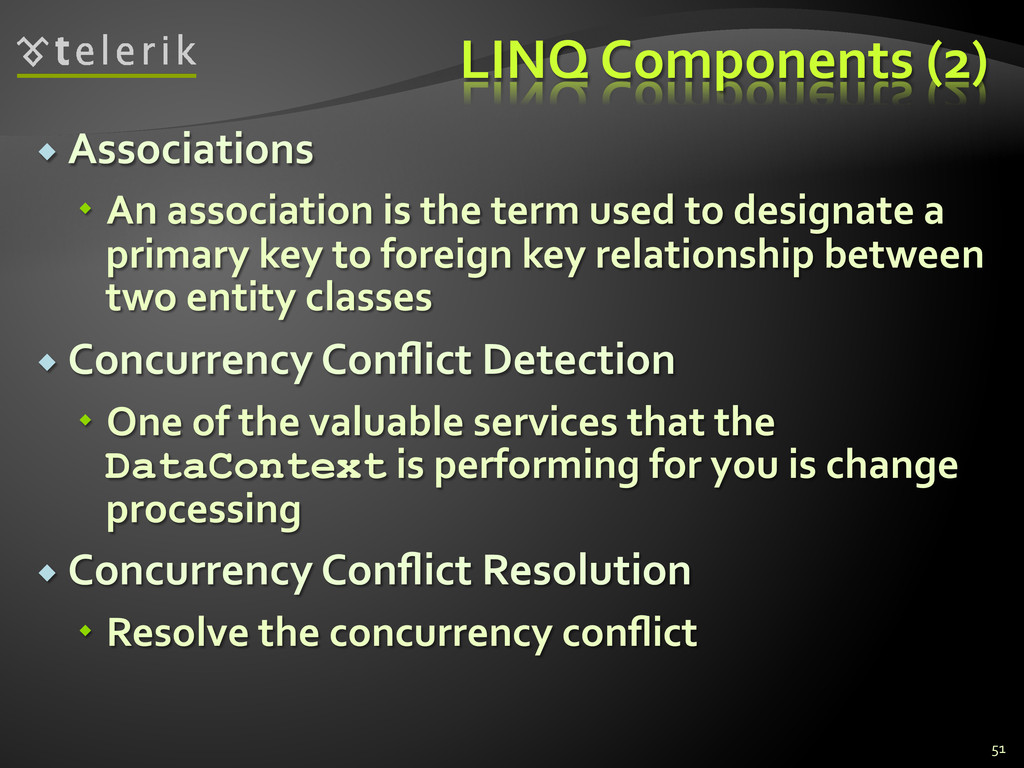 telerik

LINQ Components (2)

Associations

An association is the term used to designate a primary key to foreign key relationship between two entity classes

Concurrency Conflict Detection

One of the valuable services that the DataContext is performing for you is change processing

Concurrency Conflict Resolution

Resolve the concurrency conflict

51